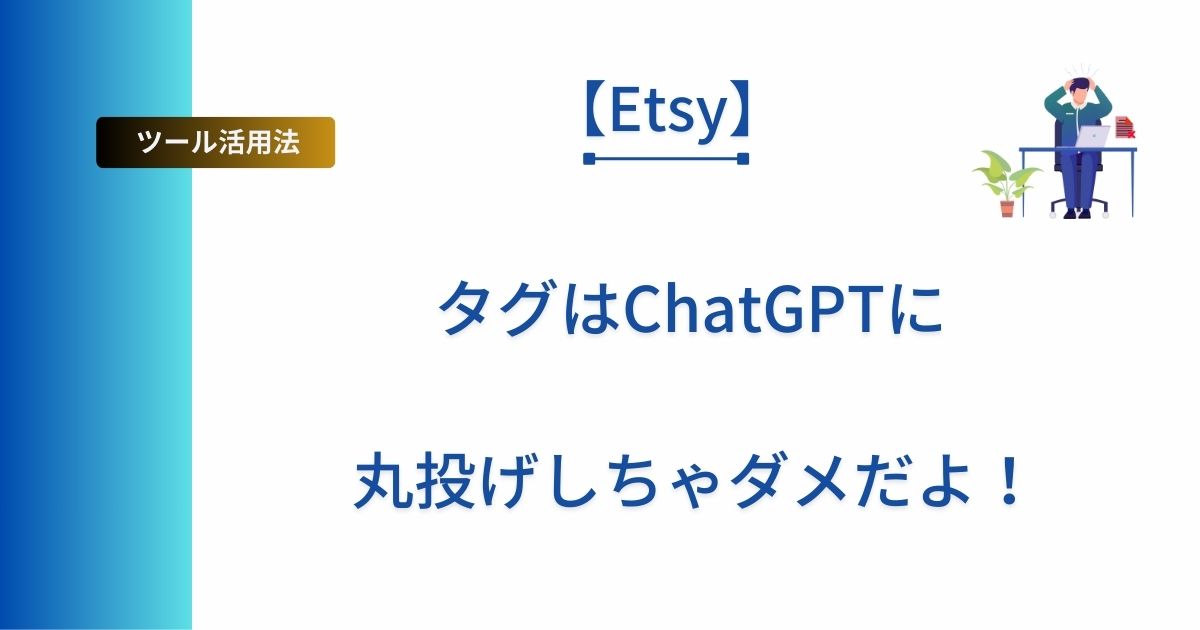 ツール活用法

【Etsy】

タグはChatGPTに

丸投げしちゃダメだよ！